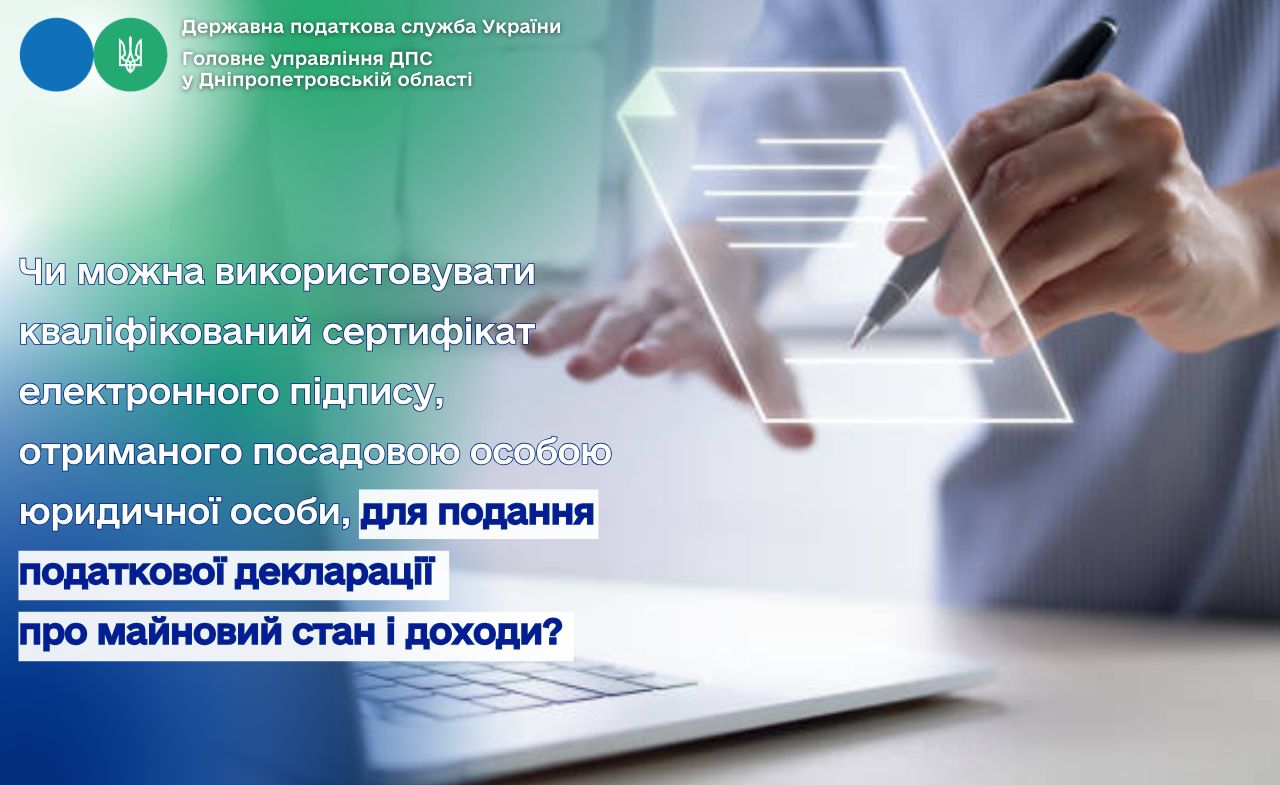 Державна податкова служба України
Головне управління ДПС у Дніпропетровській області

Чи можна використовувати кваліфікований сертифікат електронного підпису, отриманого посадовою особою юридичної особи, для подання податкової декларації про майновий стан і доходи?